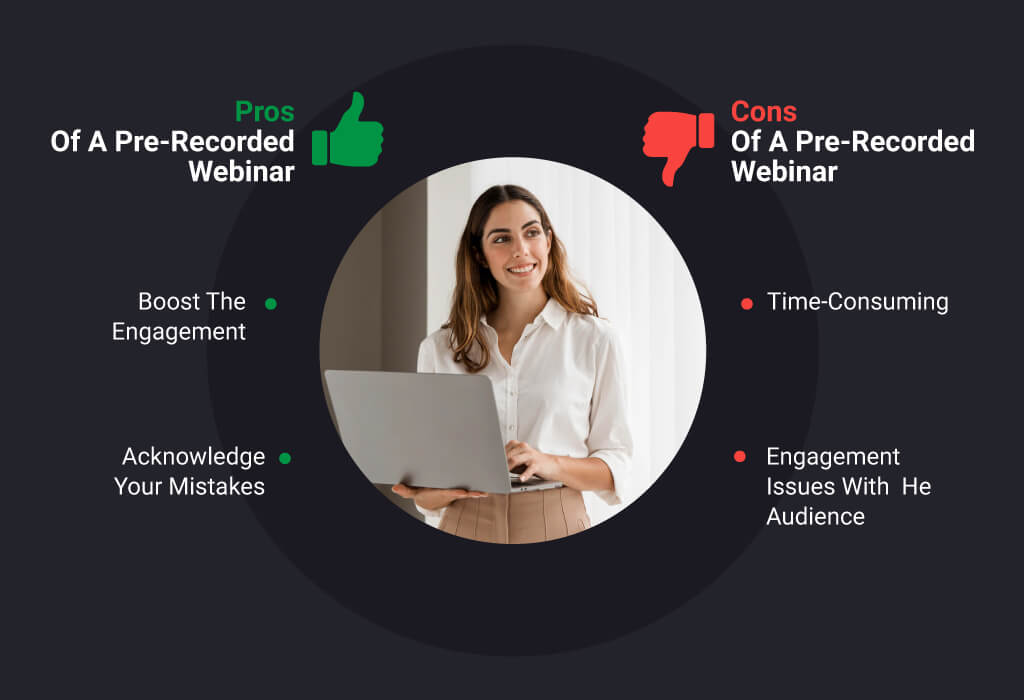 Pros
Of A Pre-Recorded Webinar

Boost The Engagement

Acknowledge Your Mistakes

Cons
Of A Pre-Recorded Webinar

Time-Consuming

Engagement Issues With He Audience